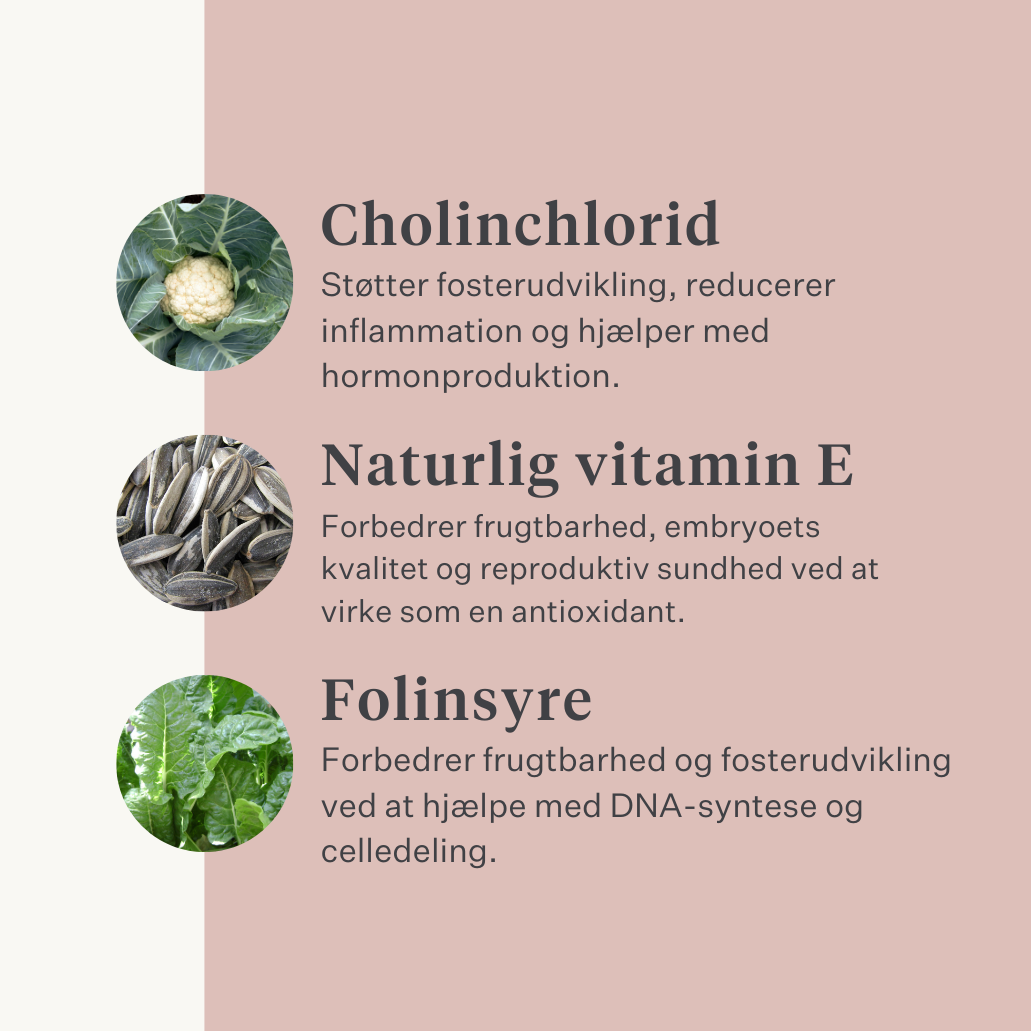 Cholinchlorid
Støtter fosterudvikling, reducerer inflammation og hjælper med hormonproduktion.

Naturlig vitamin E
Forbedrer frugtbarhed, embryoets kvalitet og reproduktiv sundhed ved at virke som en antioxidant.

Folinsyre
Forbedrer frugtbarhed og fosterudvikling ved at hjælpe med DNA-syntese og celledeling.